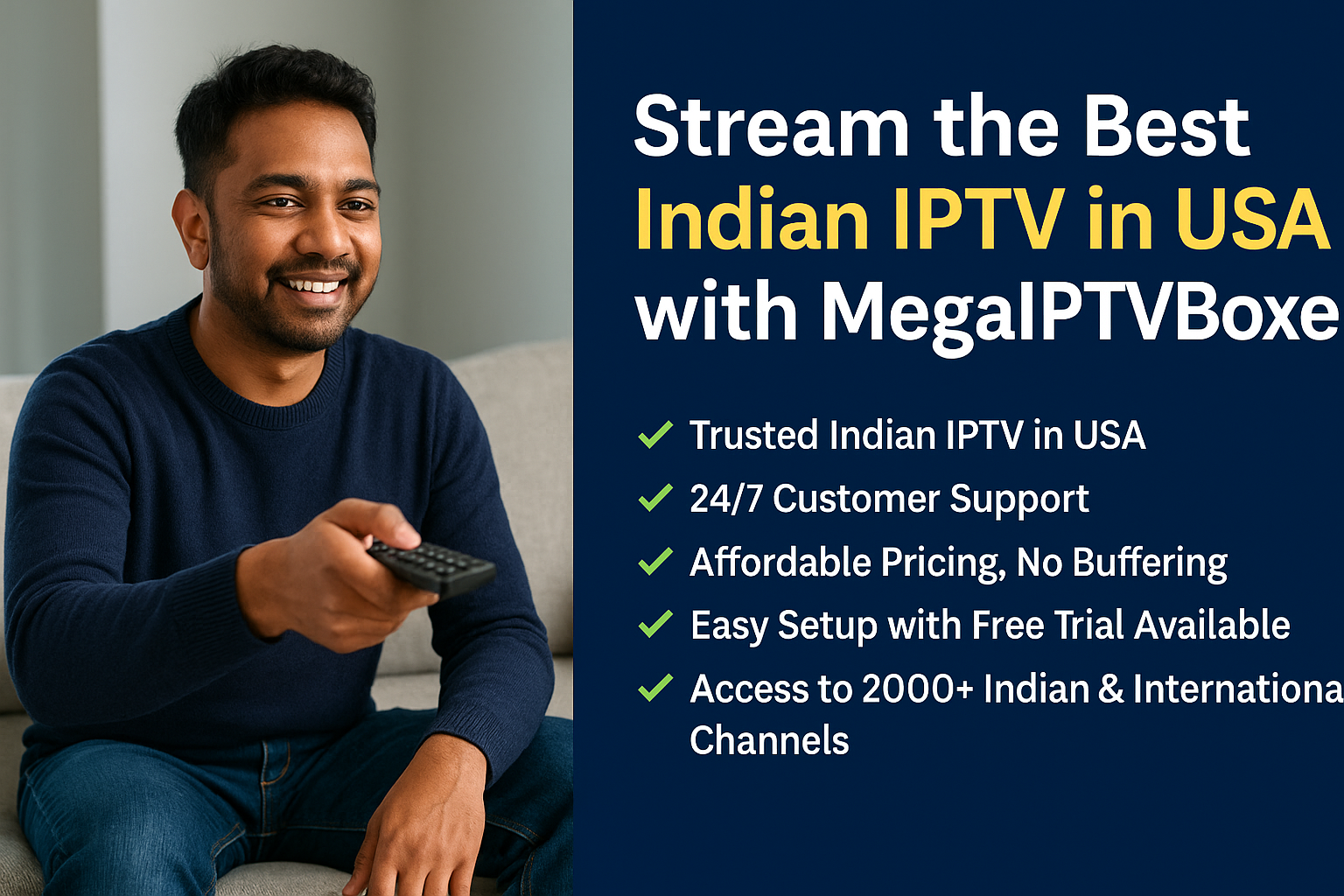 Stream the Best
Indian IPTV in USA
with MegaIPTVBoxe

✓ Trusted Indian IPTV in USA
✓ 24/7 Customer Support
✓ Affordable Pricing, No Buffering
✓ Easy Setup with Free Trial Available
✓ Access to 2000+ Indian & Internationa Channels